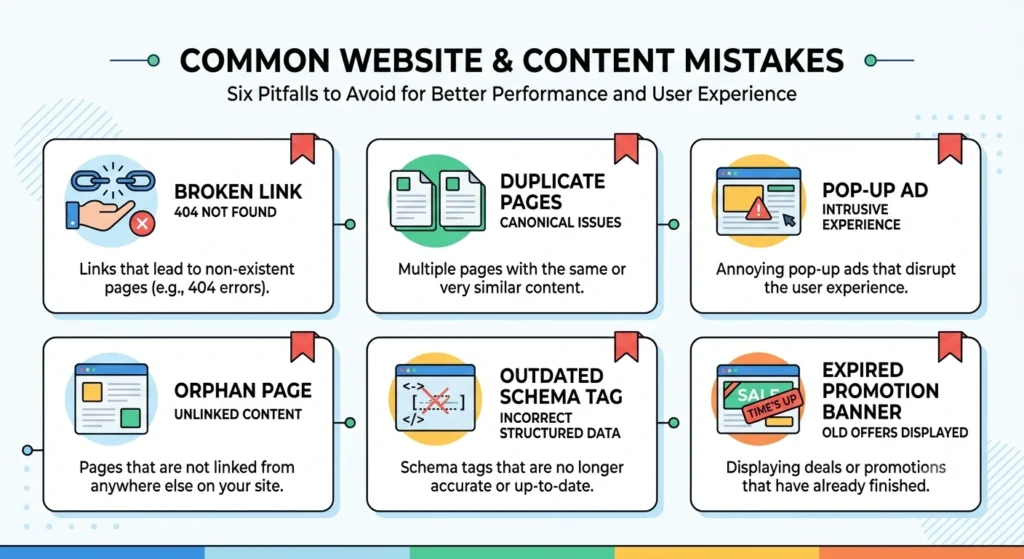 COMMON WEBSITE & CONTENT MISTAKES

Six Pitfalls to Avoid for Better Performance and User Experience

BROKEN LINK
404 NOT FOUND

Links that lead to non-existent pages (e.g., 404 errors).

DUPLICATE PAGES
CANONICAL ISSUES

Multiple pages with the same or very similar content.

POP-UP AD
INTRUSIVE EXPERIENCE

Annoying pop-up ads that disrupt the user experience.

ORPHAN PAGE
UNLINKED CONTENT

Pages that are not linked from anywhere else on your site.

<->
</>

OUTDATED SCHEMA TAG
INCORRECT STRUCTURED DATA

Schema tags that are no longer accurate or up-to-date.

SALE
TIME'S UP

EXPIRED PROMOTION BANNER
OLD OFFERS DISPLAYED

Displaying deals or promotions that have already finished.